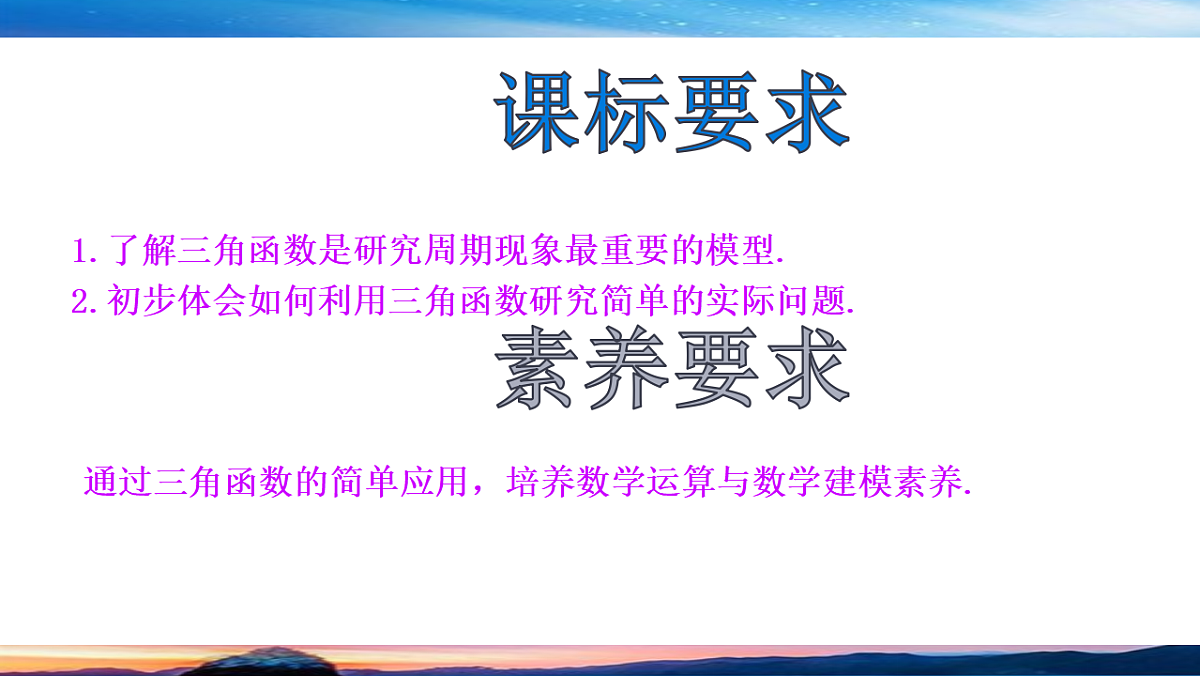 课标要求

1. 了解三角函数是研究周期现象最重要的模型.
2. 初步体会如何利用三角函数研究简单的实际问题.

素养要求

通过三角函数的简单应用，培养数学运算与数学建模素养.